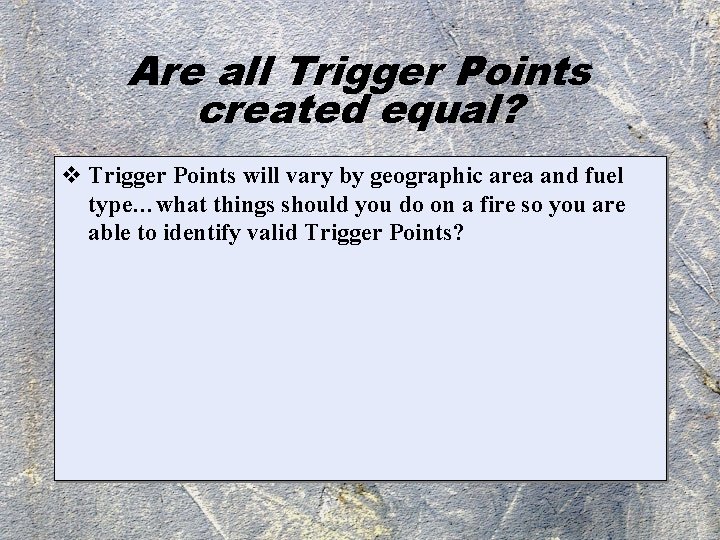 Are all Trigger Points created equal?

❖ Trigger Points will vary by geographic area and fuel type…what things should you do on a fire so you are able to identify valid Trigger Points?